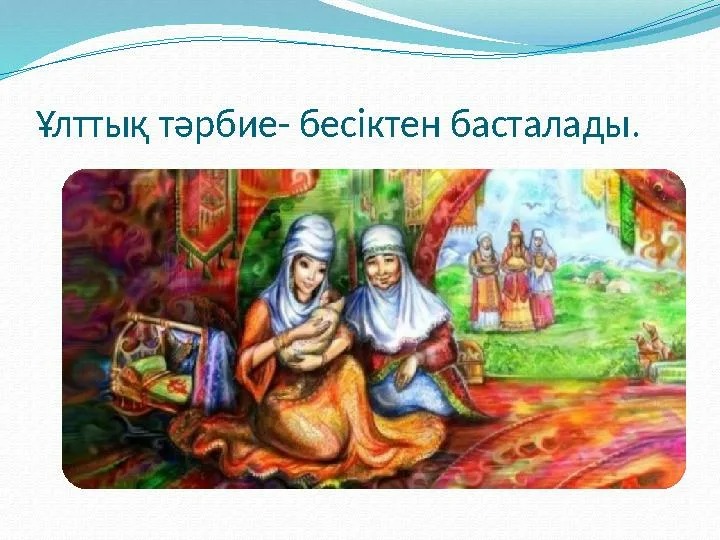 Ұлттық тәрбие- бесіктен басталады.